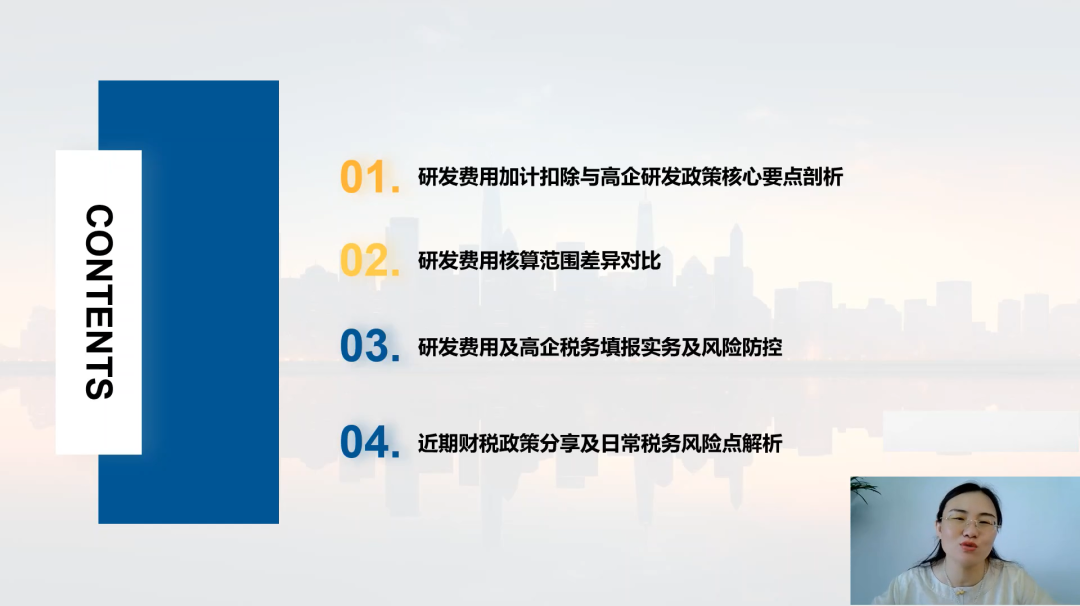 CONTENTS

01. 研发费用加计扣除与高企研发政策核心要点剖析

02. 研发费用核算范围差异对比

03. 研发费用及高企税务填报实务及风险防控

04. 近期财税政策分享及日常税务风险点解析